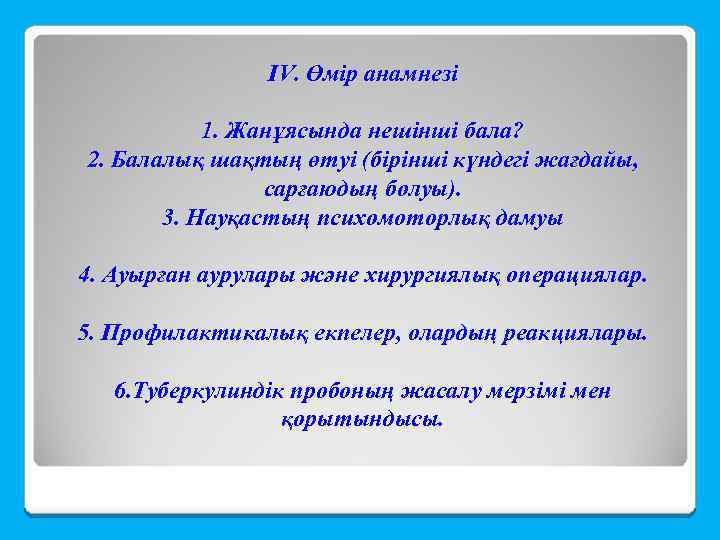 IV. Өмір анамнезі

1. Жанұясында нешінші бала?
2. Балалық шақтың өтуі (бірінші күндегі жағдайы, сарғаюдың болуы).
3. Науқастың психомоторлық дамуы

4. Ауырған аурулары және хирургиялық операциялар.

5. Профилактикалық екпелер, олардың реакциялары.

6.Туберкулиндік пробоның жасалу мерзімі мен қорытындысы.